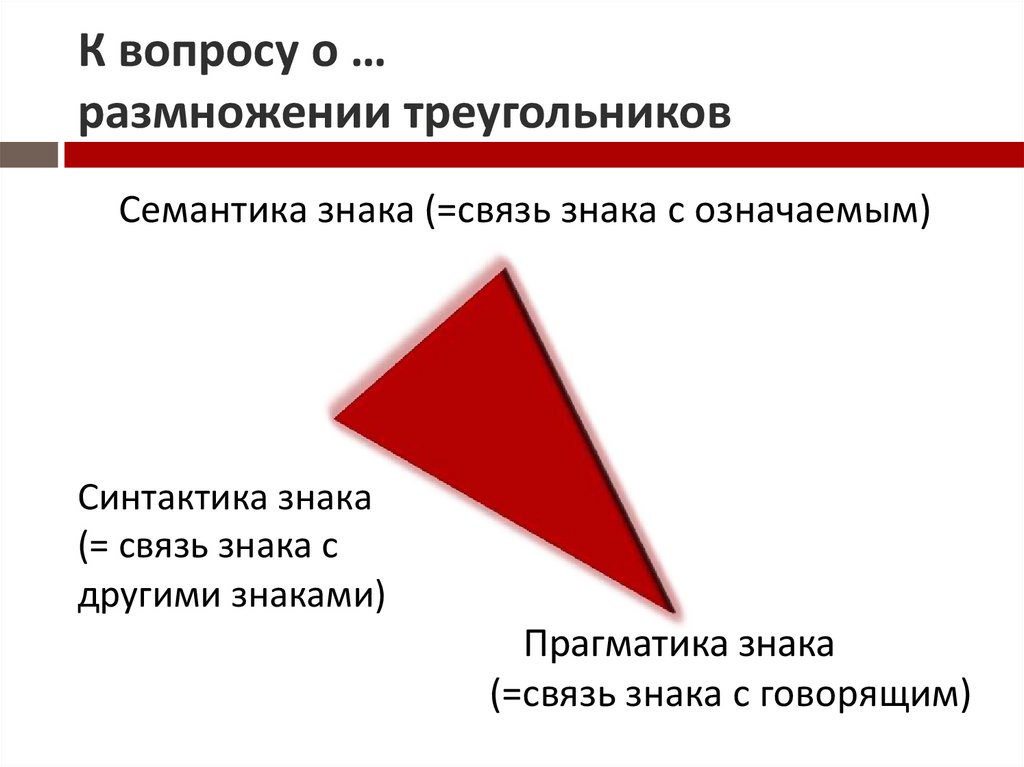 К вопросу о …
размножении треугольников

Семантика знака (=связь знака с означаемым)

Синтактика знака
(= связь знака с
другими знаками)

Прагматика знака
(=связь знака с говорящим)